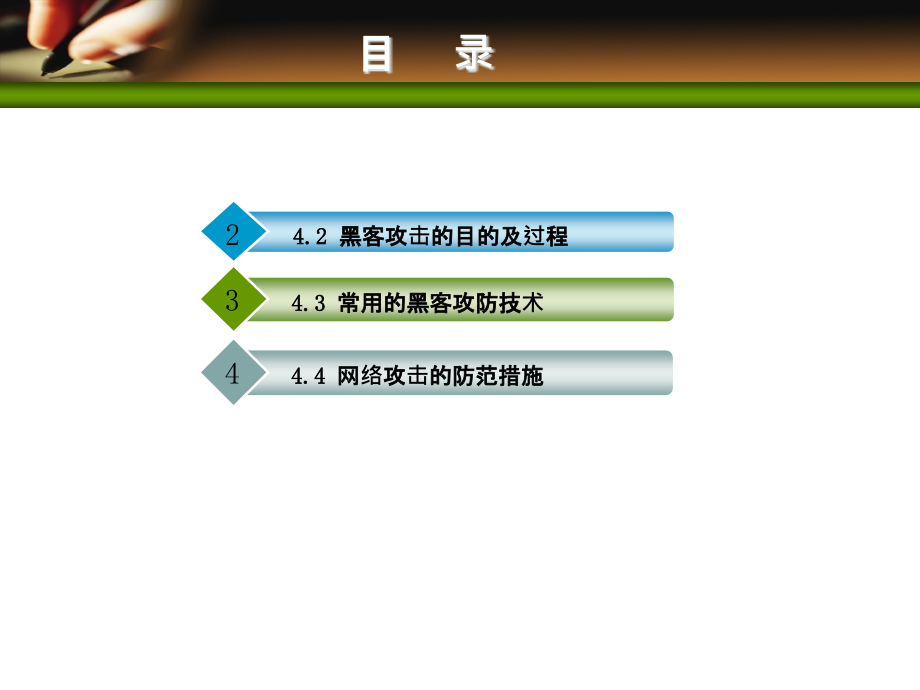 目　录

2
4.2 黑客攻击的目的及过程

3
4.3 常用的黑客攻防技术

4
4.4 网络攻击的防范措施